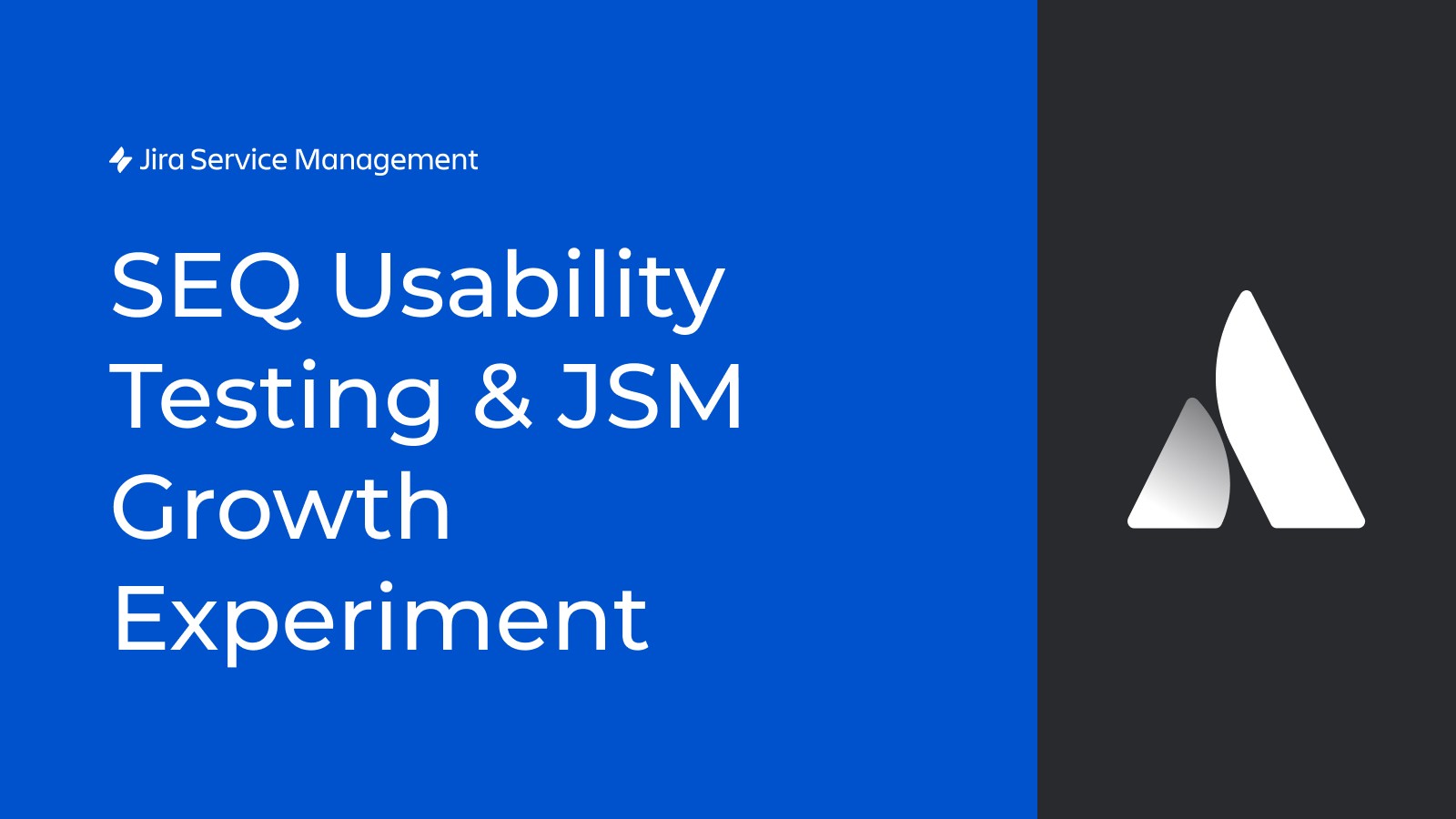 Jira Service Management

SEQ Usability Testing & JSM Growth Experiment